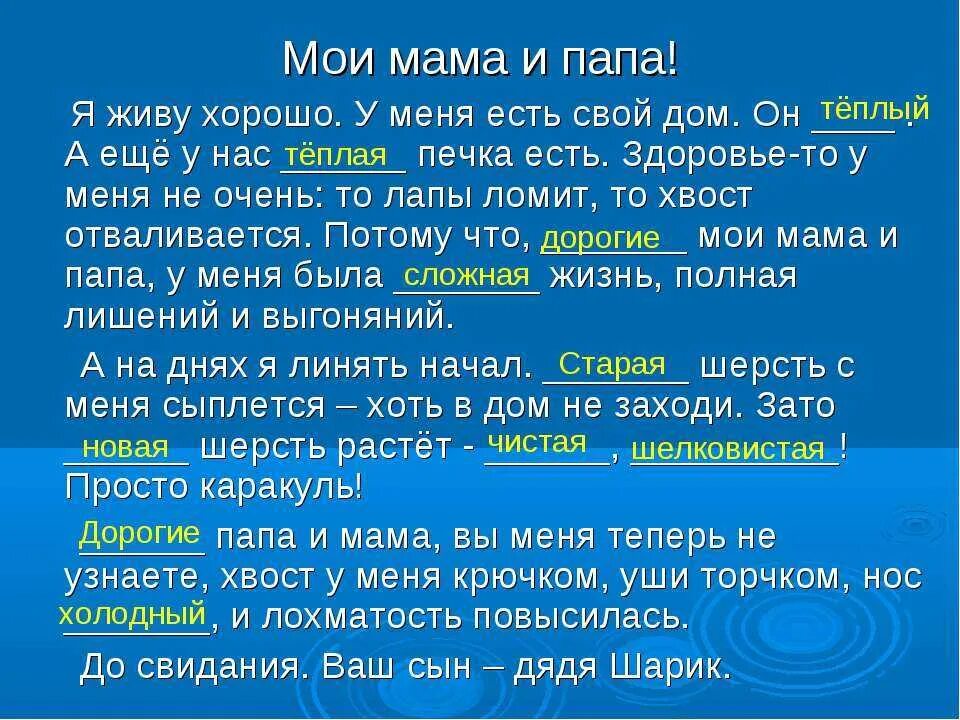 Мои мама и папа!

Я живу хорошо. У меня есть свой дом. Он тёплый. А ещё у нас тёплая печка есть. Здоровье-то у меня не очень: то лапы ломит, то хвост отваливается. Потому что, дорогие мои мама и папа, у меня была сложная жизнь, полная лишений и выгоняний.

А на днях я линять начал. Старая шерсть с меня сыплется – хоть в дом не заходи. Зато новая шерсть растёт - чистая, шелковистая! Просто каракуль!

Дорогие папа и мама, вы меня теперь не узнаете, хвост у меня крючком, уши торчком, нос холодный, и лохматость повысилась.

До свидания. Ваш сын – дядя Шарик.